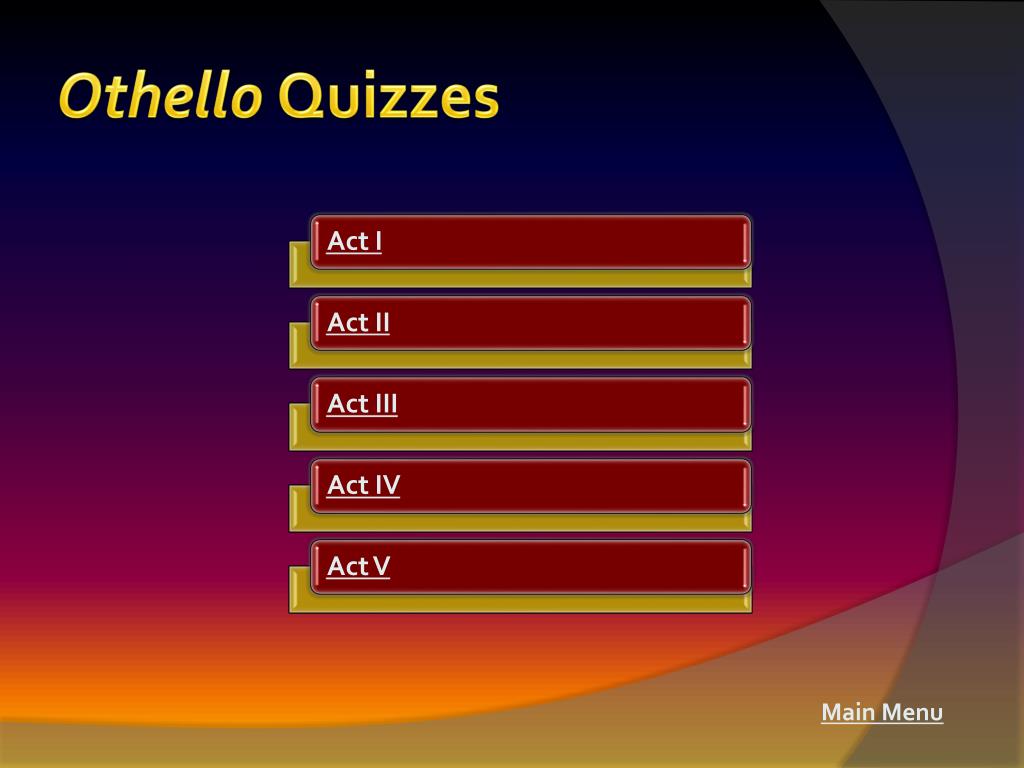 Othello Quizzes

Act I

Act II

Act III

Act IV

Act V

Main Menu